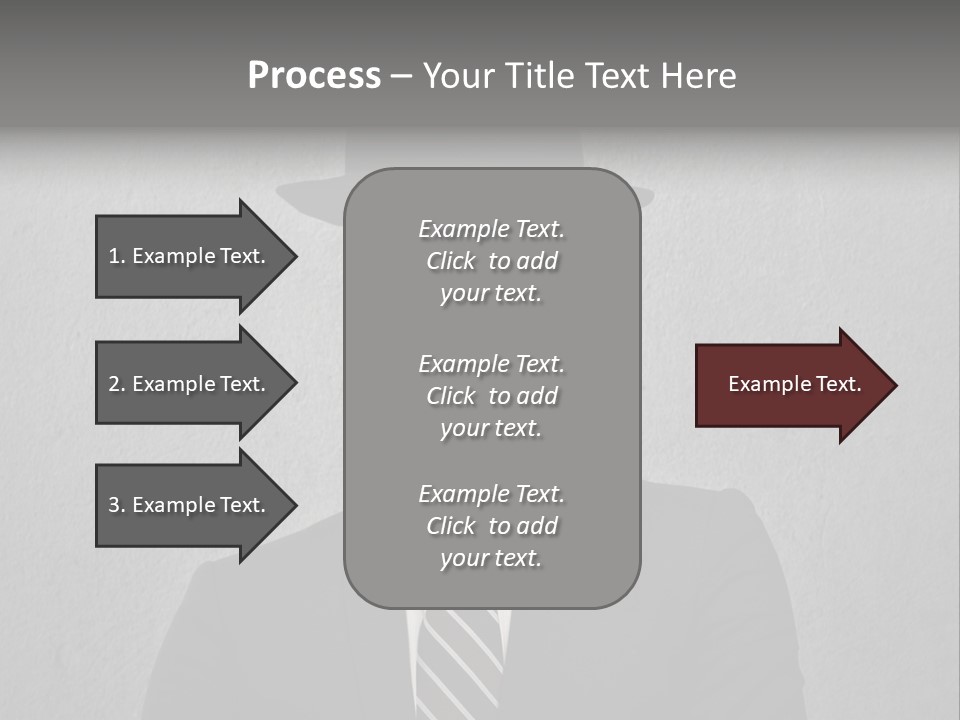 Process – Your Title Text Here

1. Example Text.

2. Example Text.

3. Example Text.

Example Text. Click to add your text.

Example Text. Click to add your text.

Example Text. Click to add your text.

Example Text.